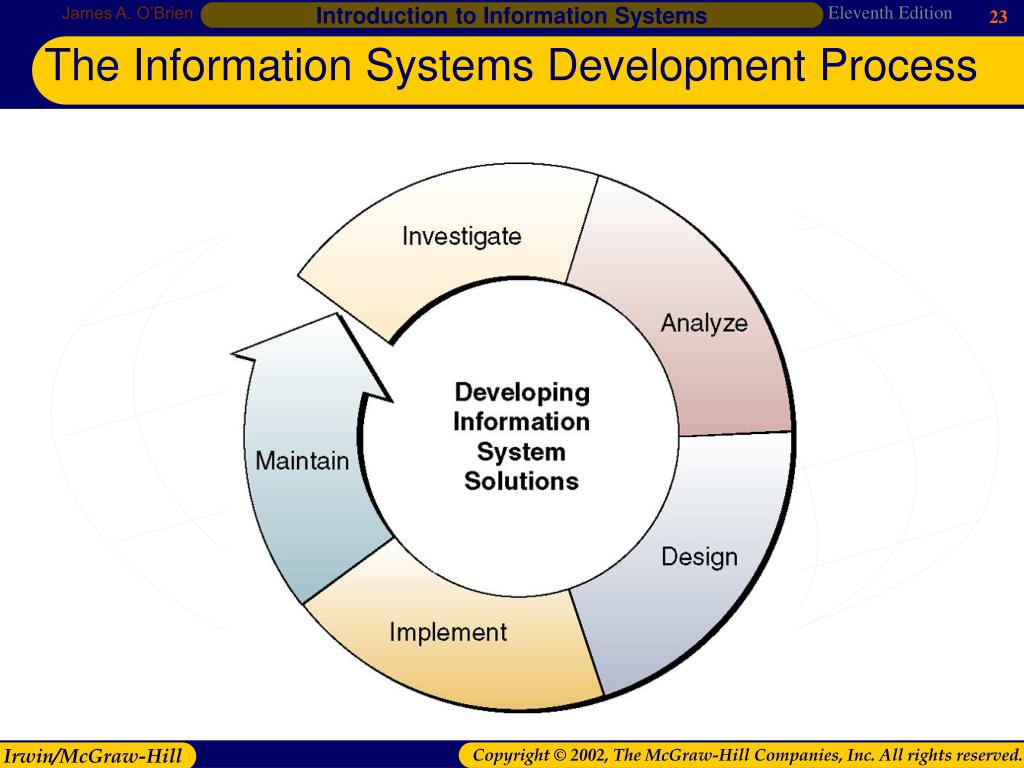 James A. O'Brien Introduction to Information Systems Eleventh Edition 23

The Information Systems Development Process

Investigate

Analyze

Design

Implement

Maintain

Developing Information System Solutions

Irwin/McGraw-Hill

Copyright © 2002, The McGraw-Hill Companies, Inc. All rights reserved.